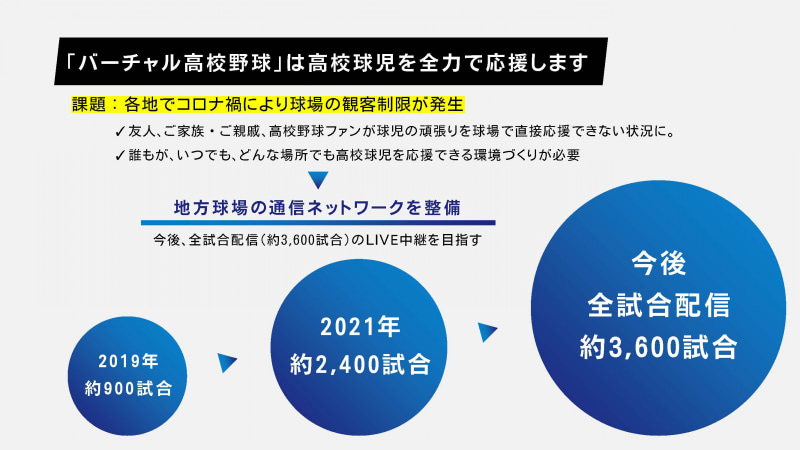 「バーチャル高校野球」は高校球児を全力で応援します

課題：各地でコロナ禍により球場の観客制限が発生

✓友人、ご家族・ご親戚、高校野球ファンが球児の頑張りを球場で直接応援できない状況に。

✓誰もが、いつでも、どんな場所でも高校球児を応援できる環境づくりが必要

地方球場の通信ネットワークを整備

今後、全試合配信（約3,600試合）のLIVE中継を目指す

2019年
約900試合

2021年
約2,400試合

今後
全試合配信
約3,600試合